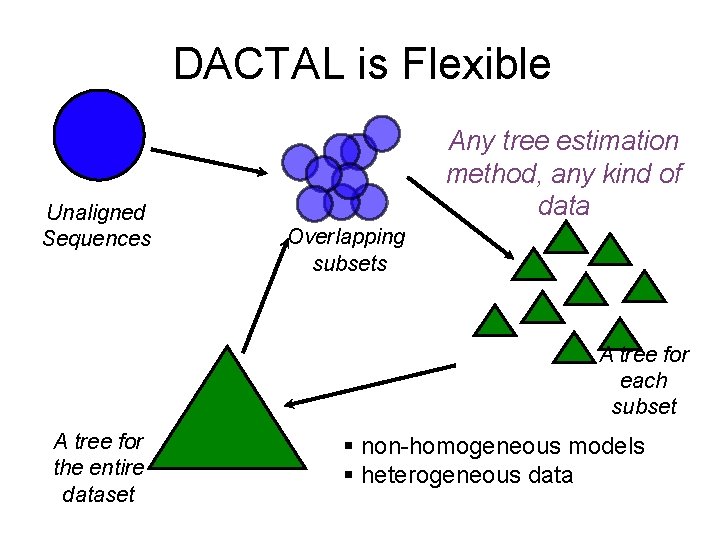 DACTAL is Flexible

Unaligned Sequences

Overlapping subsets

Any tree estimation method, any kind of data

A tree for each subset

A tree for the entire dataset

▪ non-homogeneous models
▪ heterogeneous data